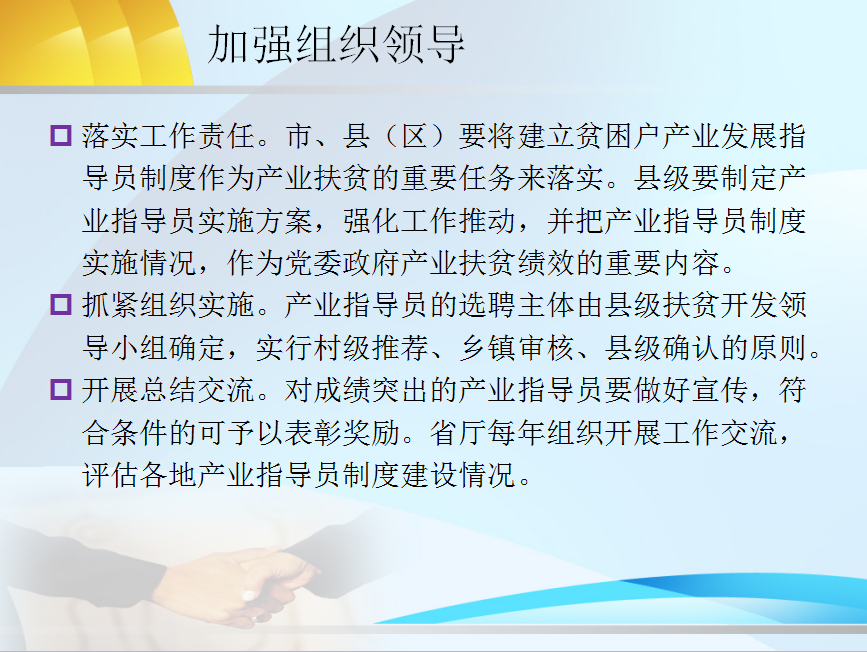 加强组织领导

落实工作责任。市、县（区）要将建立贫困户产业发展指导员制度作为产业扶贫的重要任务来落实。县级要制定产业指导员实施方案，强化工作推动，并把产业指导员制度实施情况，作为党委政府产业扶贫绩效的重要内容。

抓紧组织实施。产业指导员的选聘主体由县级扶贫开发领导小组确定，实行村级推荐、乡镇审核、县级确认的原则。

开展总结交流。对成绩突出的产业指导员要做好宣传，符合条件的可予以表彰奖励。省厅每年组织开展工作交流，评估各地产业指导员制度建设情况。